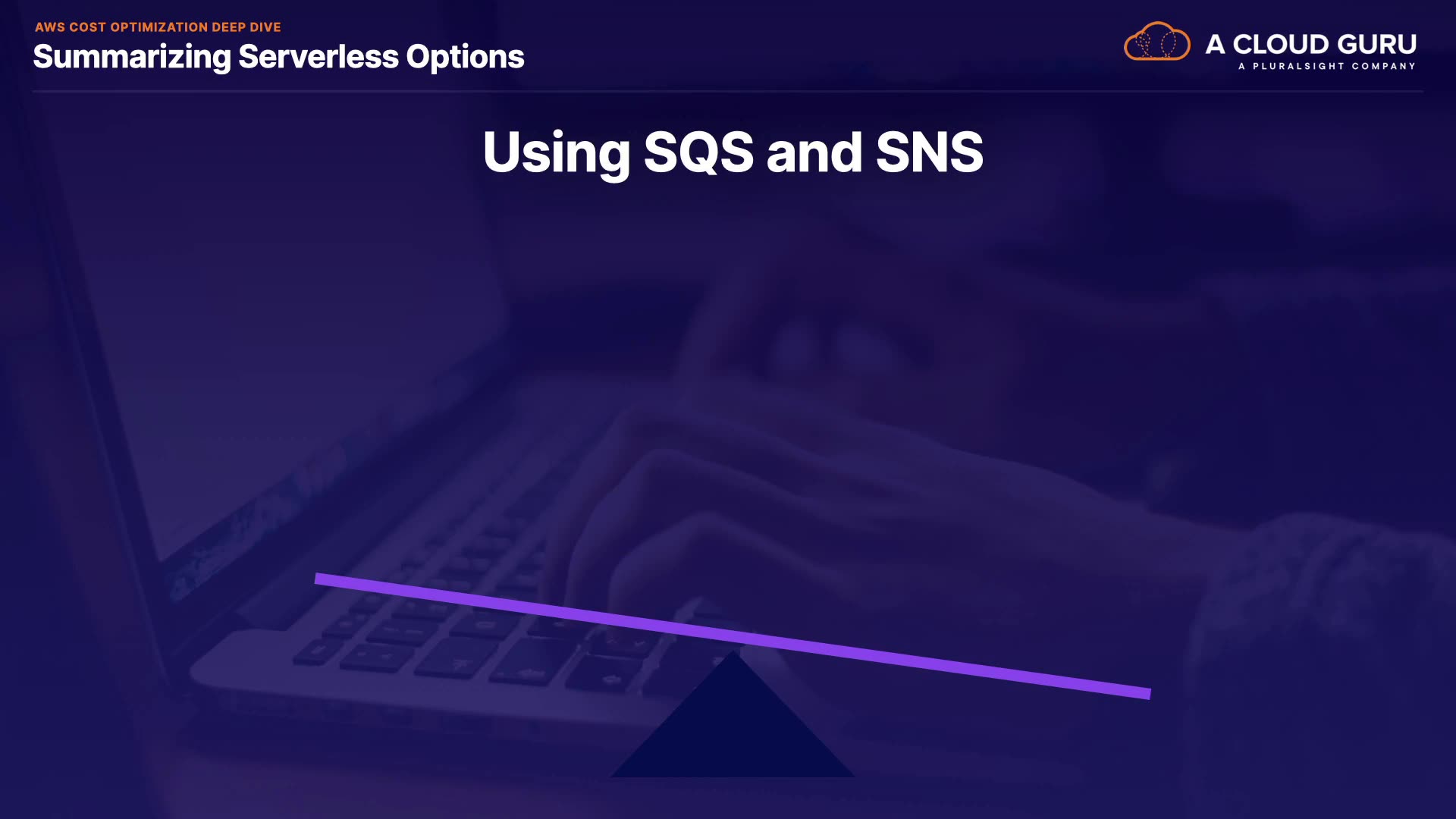 AWS COST OPTIMIZATION DEEP DIVE
Summarizing Serverless Options

A CLOUD GURU
A PLURALSIGHT COMPANY

Using SQS and SNS